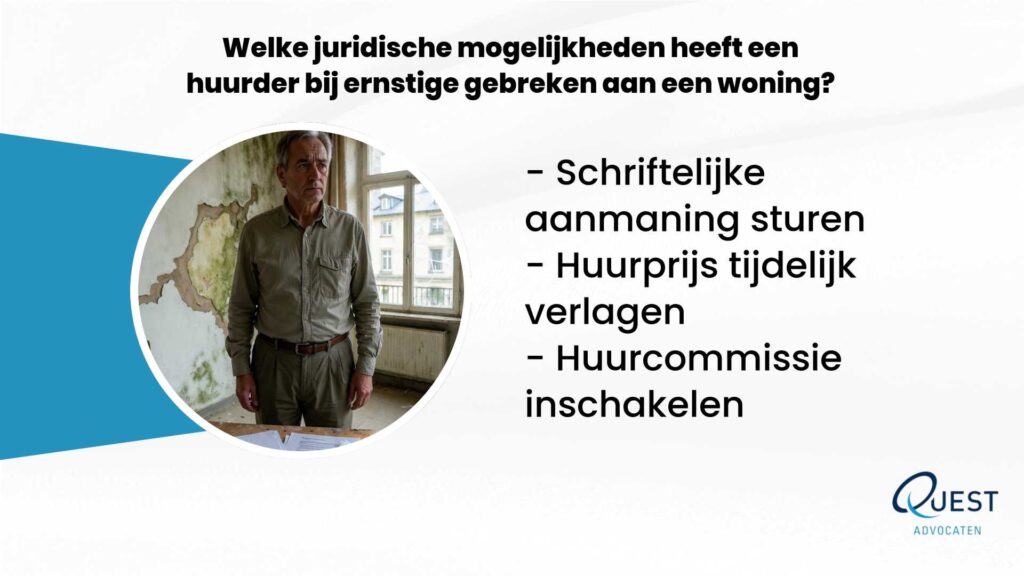 Welke juridische mogelijkheden heeft een huurder bij ernstige gebreken aan een woning?

- Schriftelijke aanmaning sturen
- Huurprijs tijdelijk verlagen
- Huurcommissie inschakelen

QUEST
ADVOCATEN